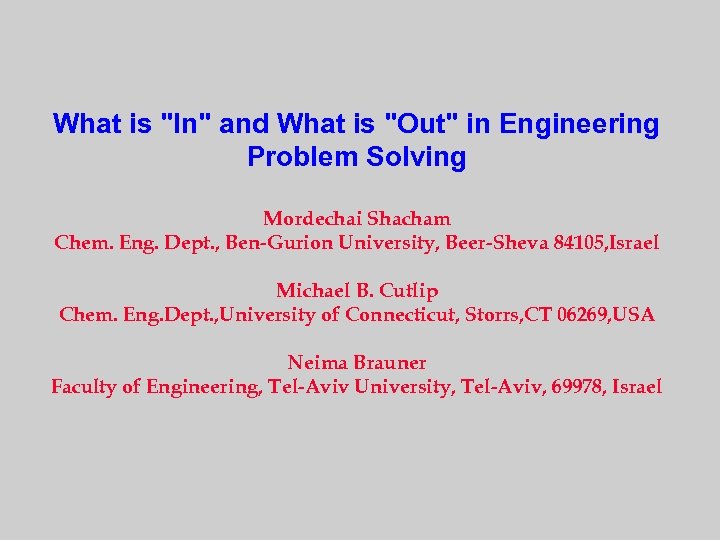 What is "In" and What is "Out" in Engineering Problem Solving

Mordechai Shacham
Chem. Eng. Dept., Ben-Gurion University, Beer-Sheva 84105,Israel

Michael B. Cutlip
Chem. Eng.Dept.,University of Connecticut, Storrs,CT 06269,USA

Neima Brauner
Faculty of Engineering, Tel-Aviv University, Tel-Aviv, 69978, Israel